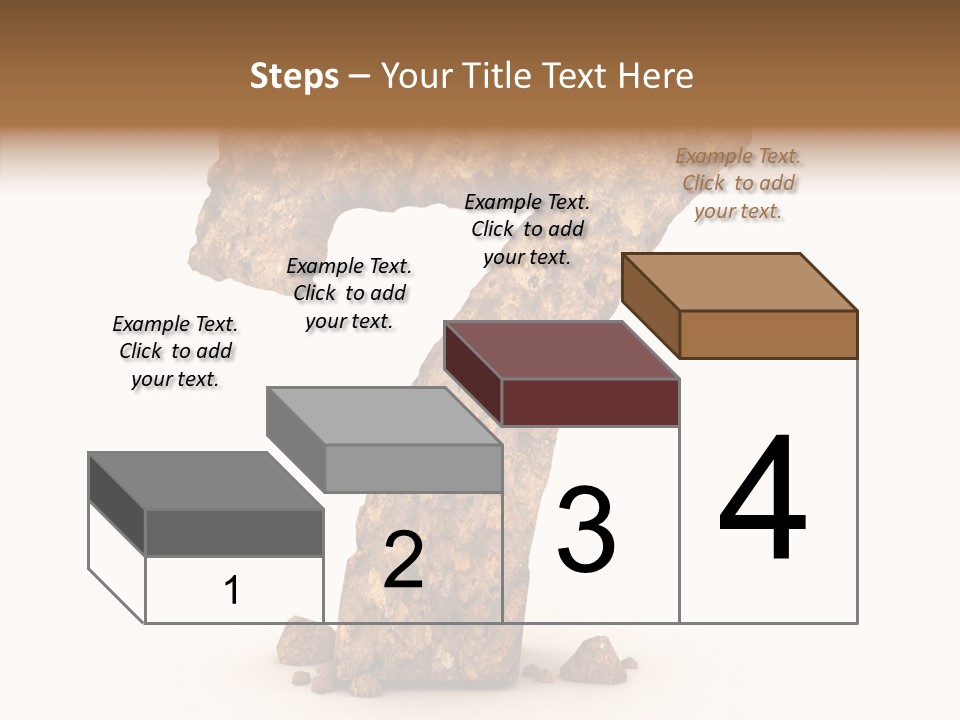 Steps – Your Title Text Here

Example Text. Click to add your text.

Example Text. Click to add your text.

Example Text. Click to add your text.

Example Text. Click to add your text.

1

2

3

4